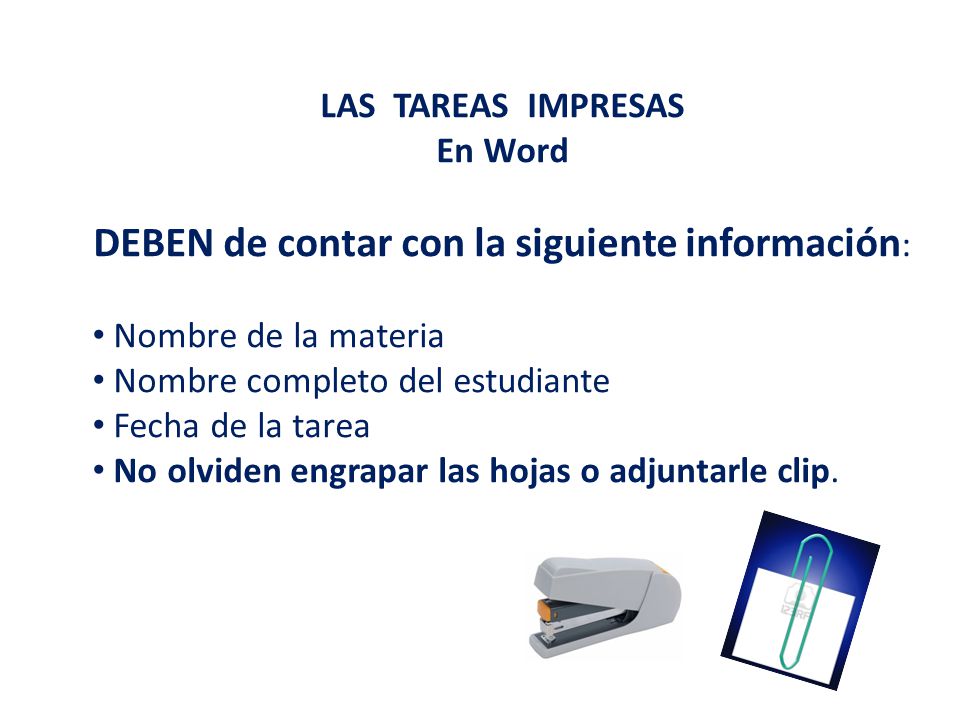 LAS TAREAS IMPRESAS
En Word

DEBEN de contar con la siguiente información:

• Nombre de la materia
• Nombre completo del estudiante
• Fecha de la tarea
• No olviden engrapar las hojas o adjuntarle clip.